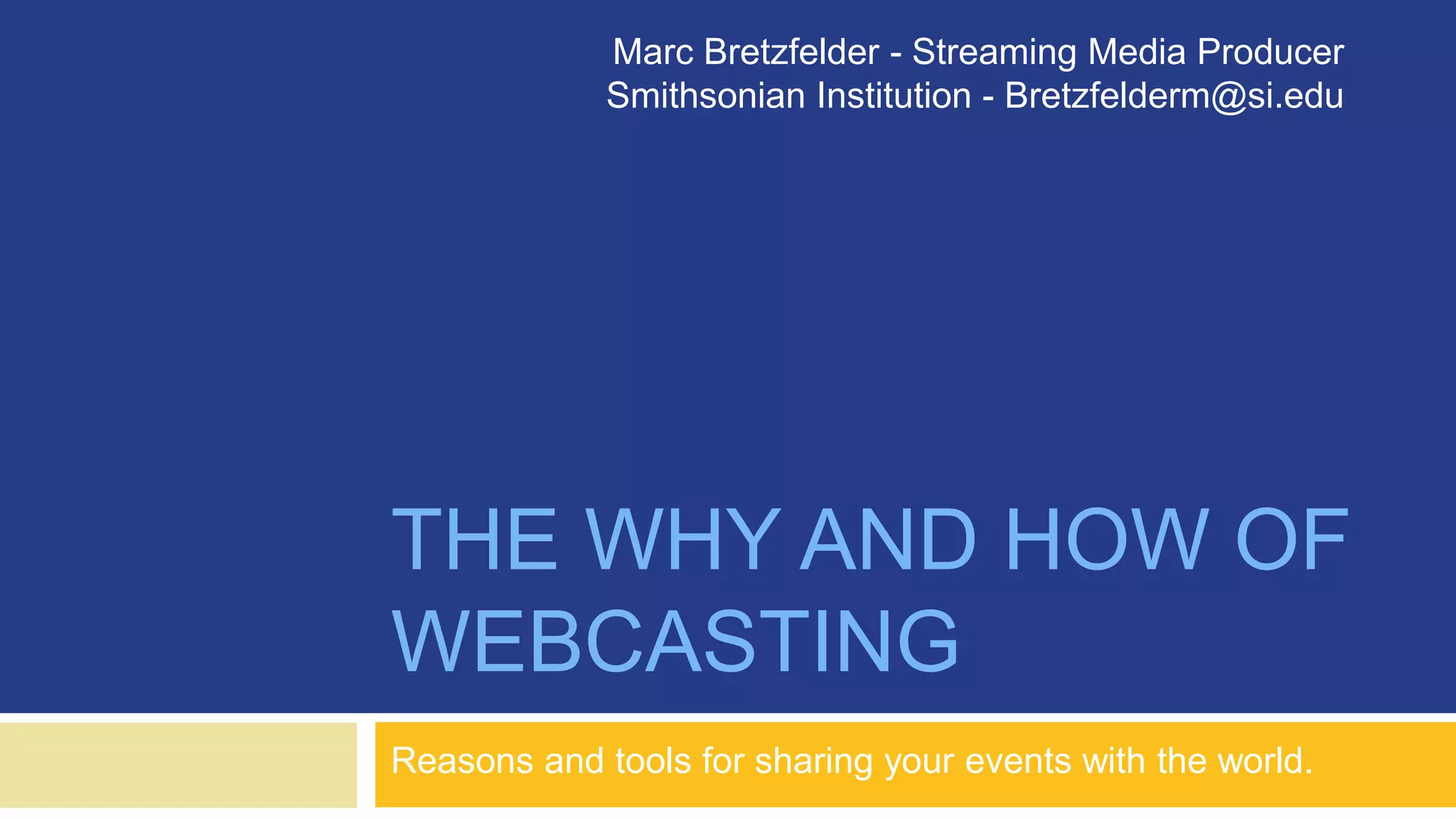 Marc Bretzfelder - Streaming Media Producer
Smithsonian Institution - Bretzfelderm@si.edu

THE WHY AND HOW OF WEBCASTING

Reasons and tools for sharing your events with the world.